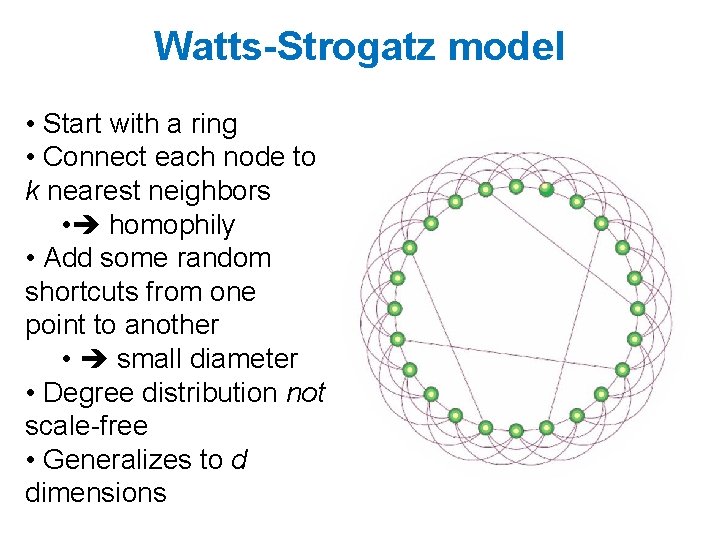 Watts-Strogatz model

• Start with a ring
• Connect each node to k nearest neighbors
•➔ homophily
• Add some random shortcuts from one point to another
• ➔ small diameter
• Degree distribution not scale-free
• Generalizes to d dimensions